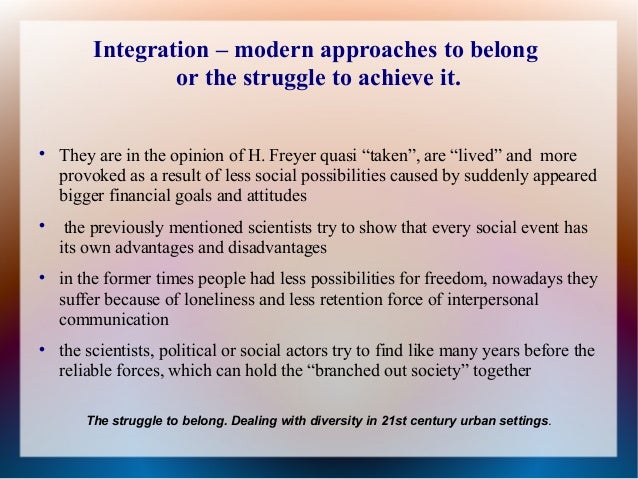 Integration – modern approaches to belong or the struggle to achieve it.

• They are in the opinion of H. Freyer quasi “taken”, are “lived” and more provoked as a result of less social possibilities caused by suddenly appeared bigger financial goals and attitudes

• the previously mentioned scientists try to show that every social event has its own advantages and disadvantages

• in the former times people had less possibilities for freedom, nowadays they suffer because of loneliness and less retention force of interpersonal communication

• the scientists, political or social actors try to find like many years before the reliable forces, which can hold the “branched out society” together

The struggle to belong. Dealing with diversity in 21st century urban settings.